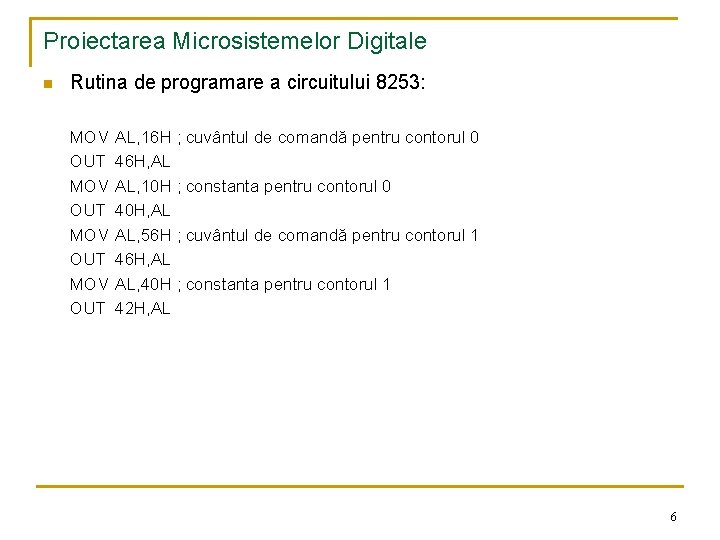 Proiectarea Microsistemelor Digitale

Rutina de programare a circuitului 8253:

MOV AL,16H ; cuvântul de comandă pentru contorul 0
OUT 46H,AL
MOV AL,10H ; constanta pentru contorul 0
OUT 40H,AL
MOV AL,56H ; cuvântul de comandă pentru contorul 1
OUT 46H,AL
MOV AL,40H ; constanta pentru contorul 1
OUT 42H,AL

6